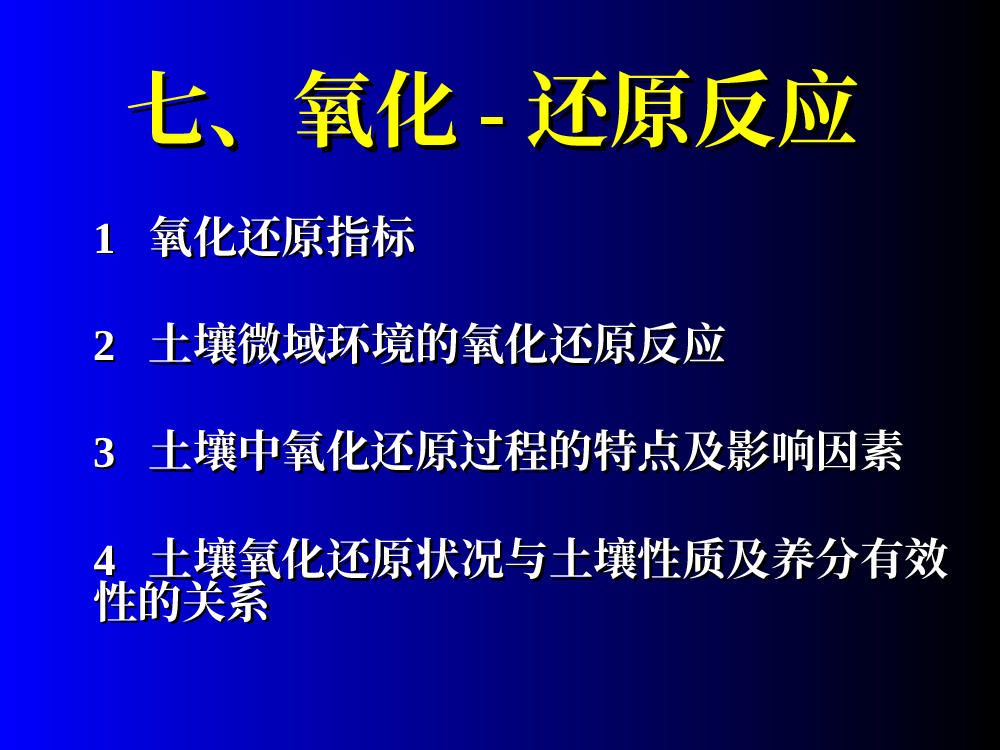 七、氧化 - 还原反应

1 氧化还原指标

2 土壤微域环境的氧化还原反应

3 土壤中氧化还原过程的特点及影响因素

4 土壤氧化还原状况与土壤性质及养分有效性的关系